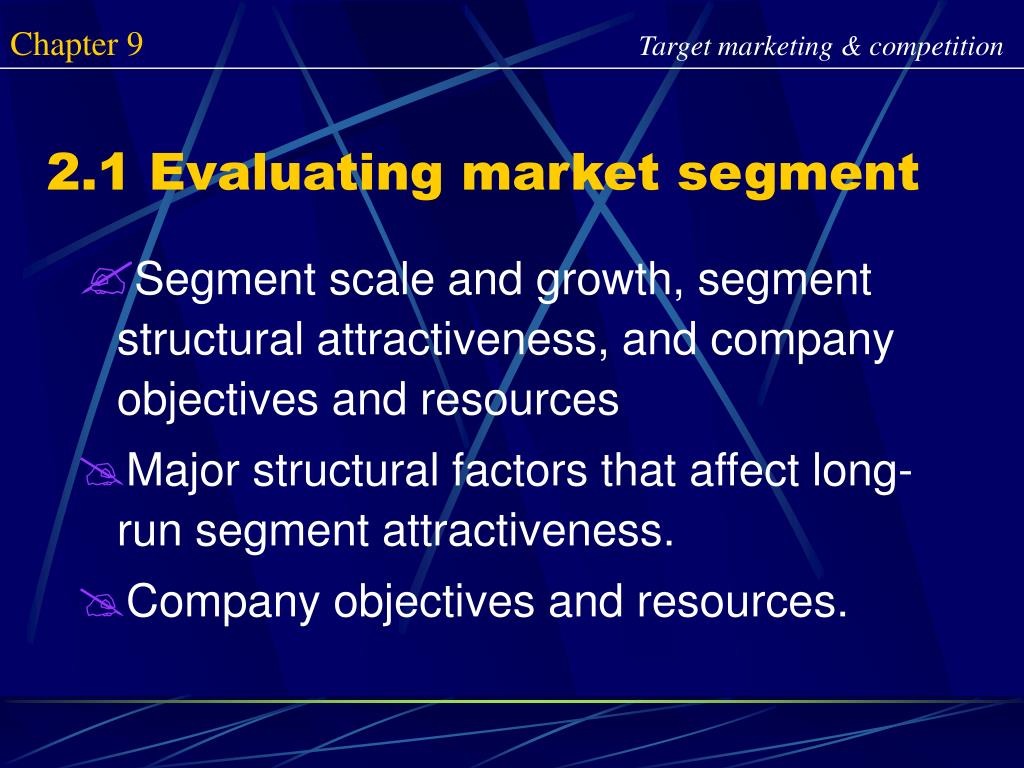 Chapter 9

Target marketing & competition

2.1 Evaluating market segment

Segment scale and growth, segment structural attractiveness, and company objectives and resources

Major structural factors that affect long-run segment attractiveness.

Company objectives and resources.